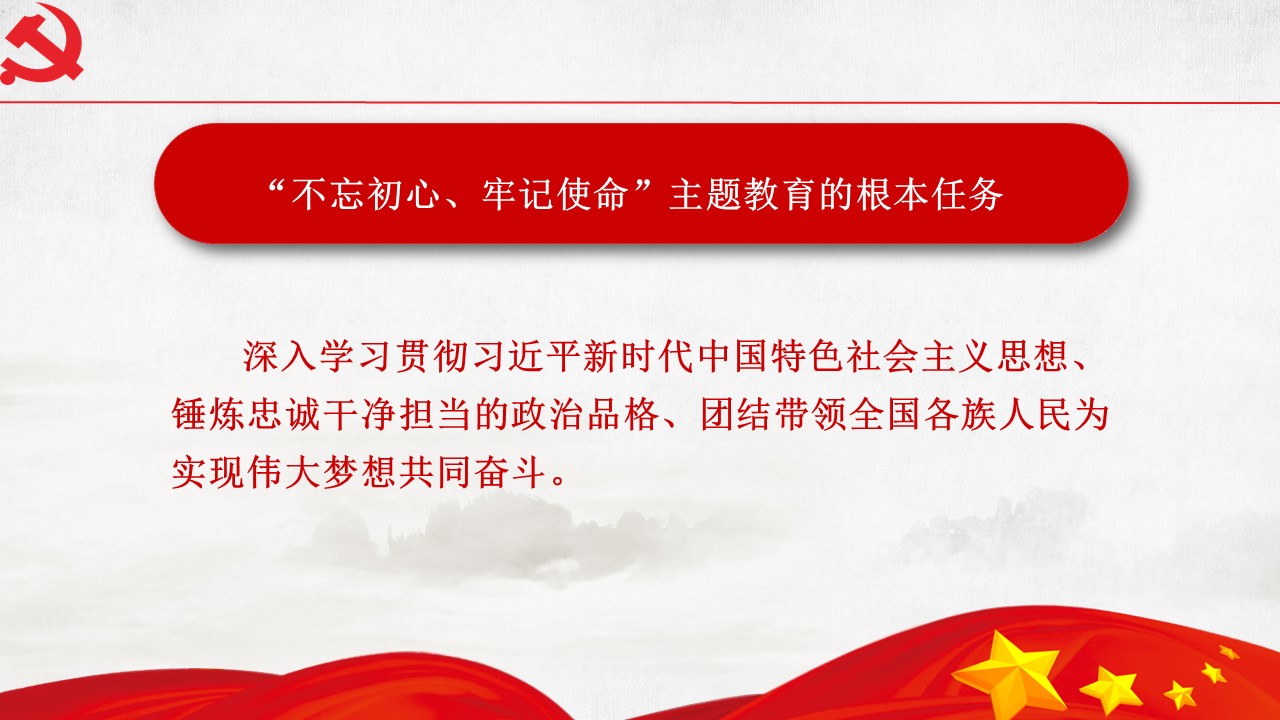 “不忘初心、牢记使命”主题教育的根本任务

深入学习贯彻习近平新时代中国特色社会主义思想、锤炼忠诚干净担当的政治品格、团结带领全国各族人民为实现伟大梦想共同奋斗。